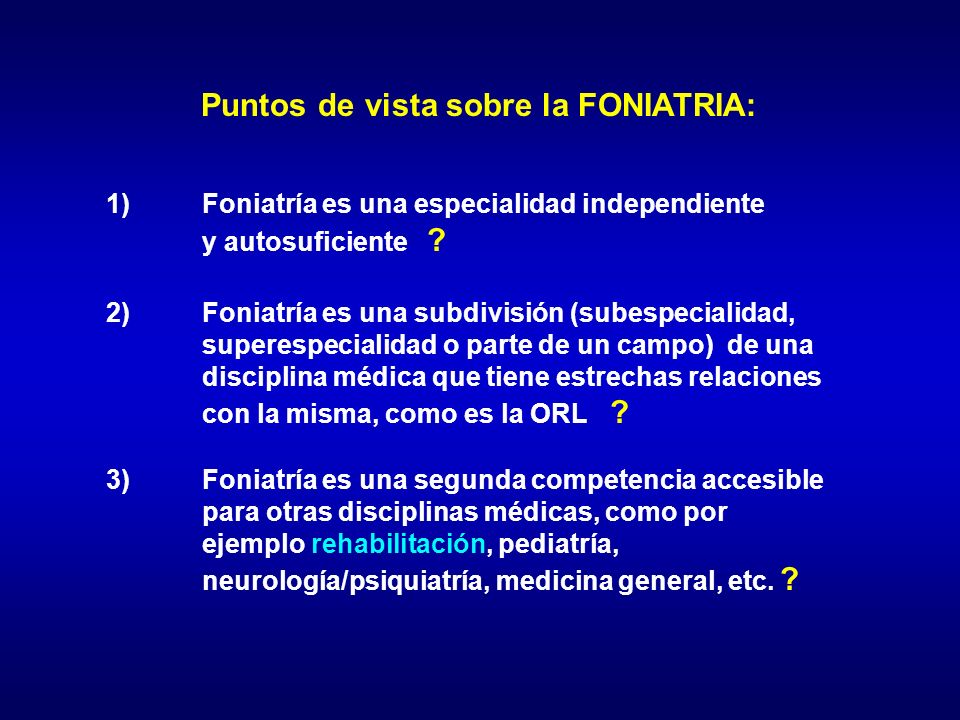 Puntos de vista sobre la FONIATRIA:

1) Foniatría es una especialidad independiente y autosuficiente ?

2) Foniatría es una subdivisión (subespecialidad, superespecialidad o parte de un campo) de una disciplina médica que tiene estrechas relaciones con la misma, como es la ORL ?

3) Foniatría es una segunda competencia accesible para otras disciplinas médicas, como por ejemplo rehabilitación, pediatría, neurología/psiquiatría, medicina general, etc. ?